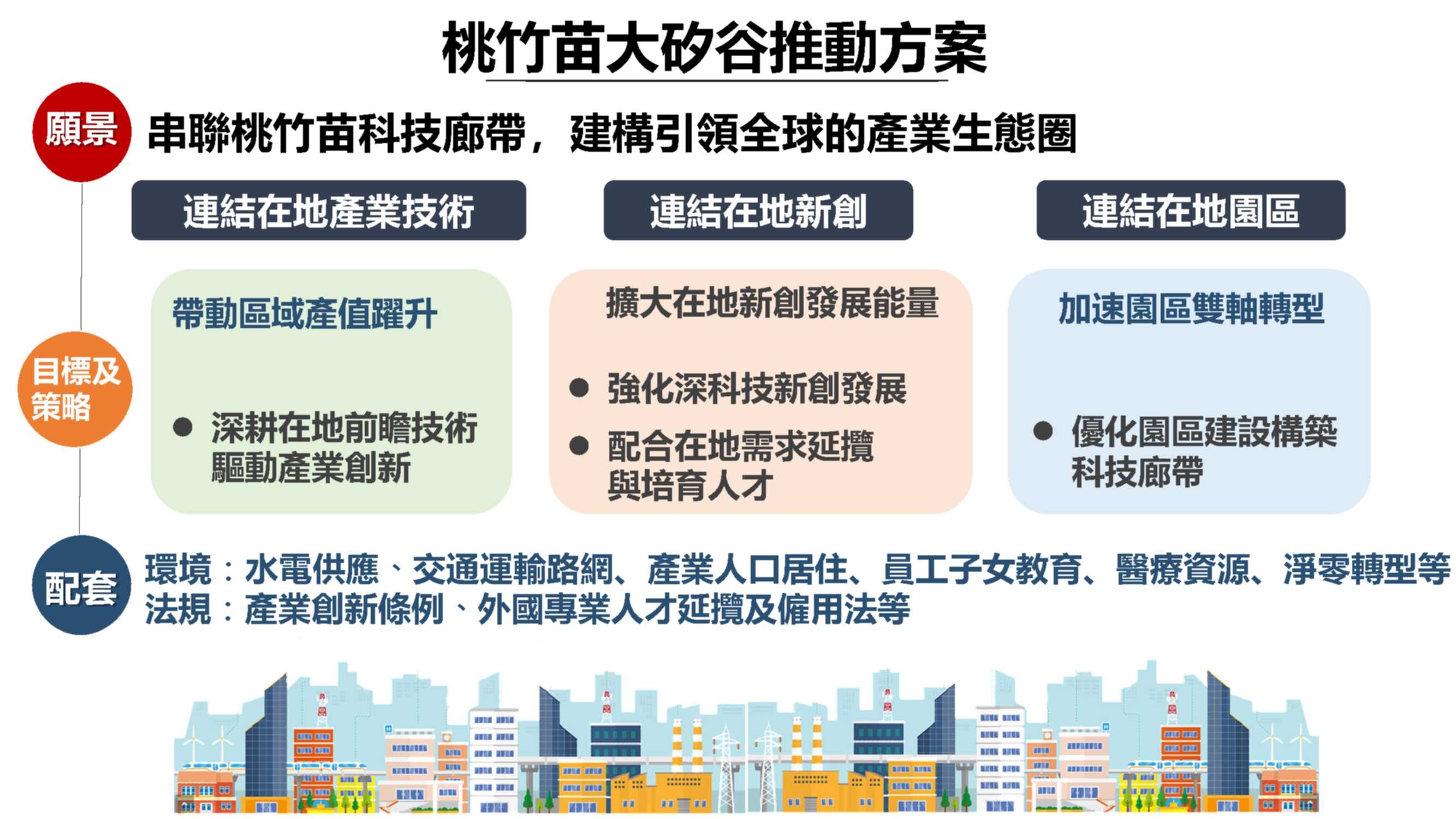 桃竹苗大矽谷推動方案

願景 串聯桃竹苗科技廊帶，建構引領全球的產業生態圈

連結在地產業技術

連結在地新創

連結在地園區

目標及策略

帶動區域產值躍升

● 深耕在地前瞻技術驅動產業創新

擴大在地新創發展能量

● 強化深科技新創發展
● 配合在地需求延攬與培育人才

加速園區雙軸轉型

● 優化園區建設構築科技廊帶

配套 環境：水電供應、交通運輸路網、產業人口居住、員工子女教育、醫療資源、淨零轉型等
法規：產業創新條例、外國專業人才延攬及僱用法等